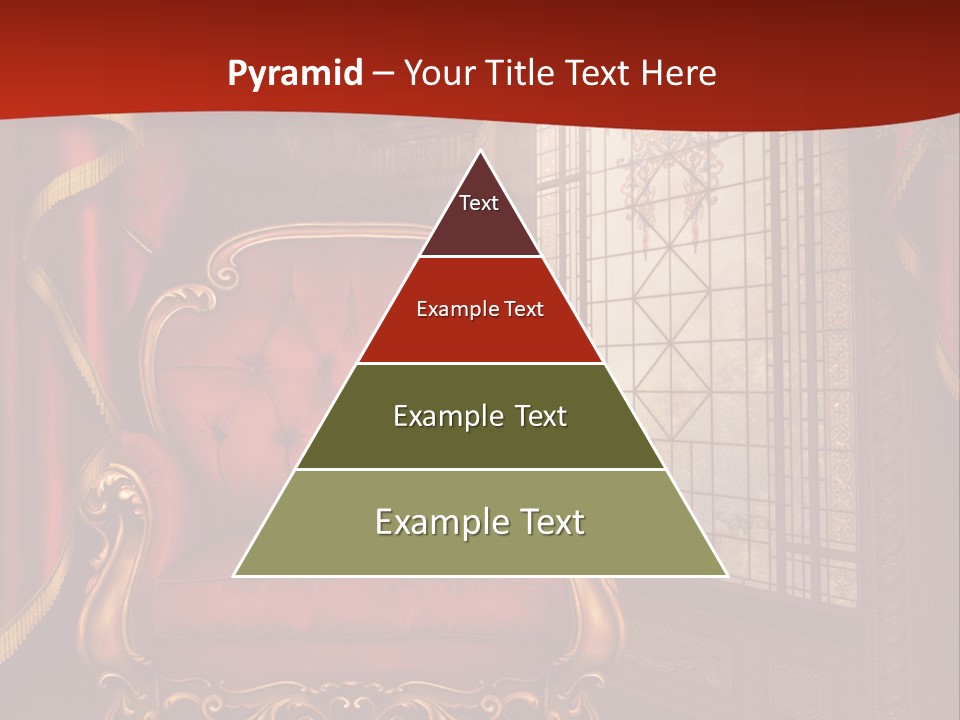 Pyramid – Your Title Text Here

Text

Example Text

Example Text

Example Text